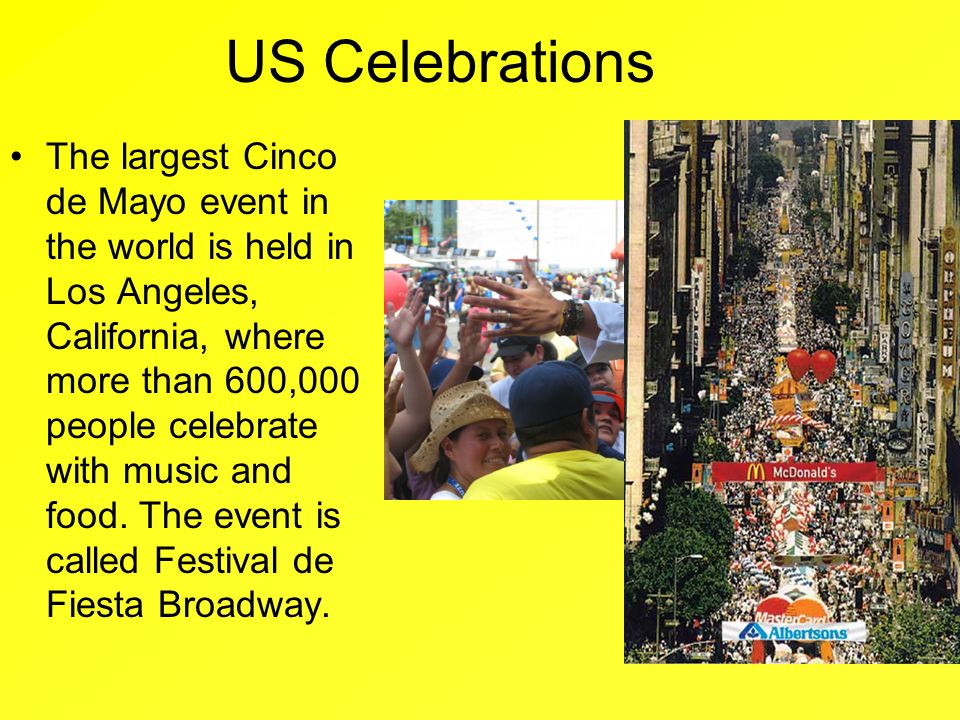 US Celebrations

• The largest Cinco de Mayo event in the world is held in Los Angeles, California, where more than 600,000 people celebrate with music and food. The event is called Festival de Fiesta Broadway.

ORPHEUM

McDonald's

MasterCard

Albertsons